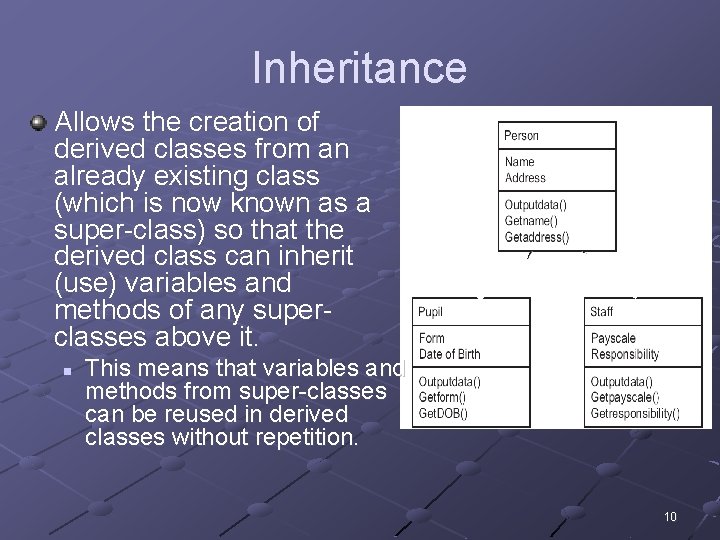 Inheritance

Allows the creation of derived classes from an already existing class (which is now known as a super-class) so that the derived class can inherit (use) variables and methods of any super-classes above it.

This means that variables and methods from super-classes can be reused in derived classes without repetition.

Person
Name
Address
Outputdata()
Getname()
Getaddress()

Pupil
Form
Date of Birth
Outputdata()
Getform()
GetDOB()

Staff
Payscale
Responsibility
Outputdata()
Getpayscale()
Getresponsibility()

10